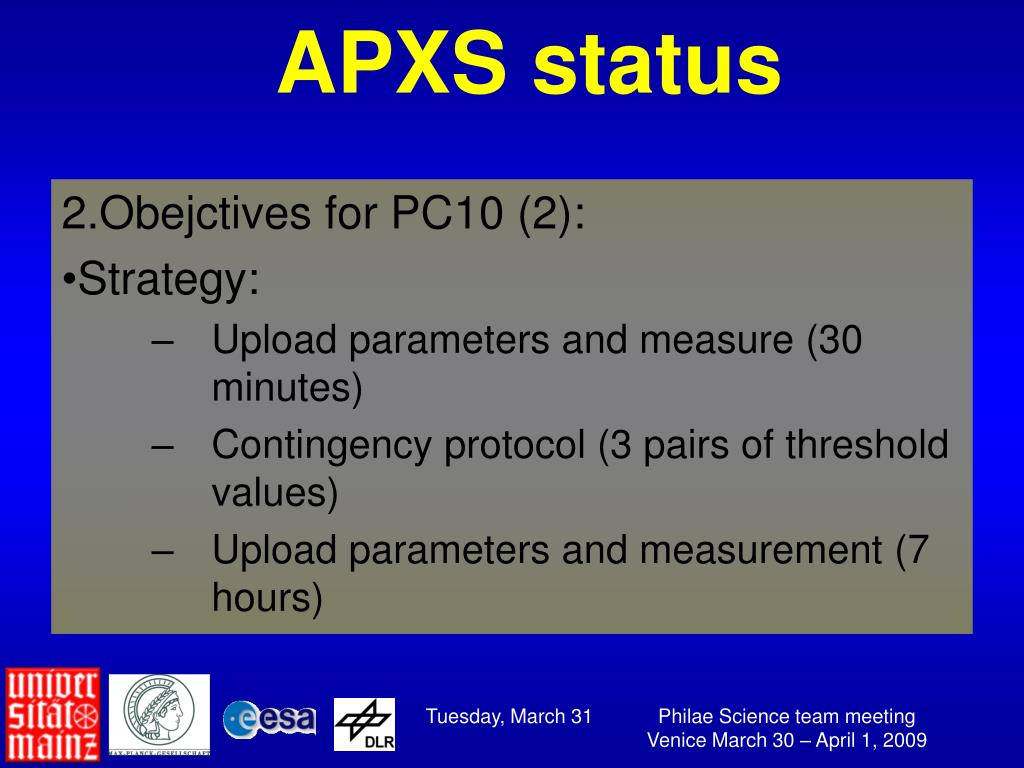 APXS status

2.Obejctives for PC10 (2):

•Strategy:

– Upload parameters and measure (30 minutes)

– Contingency protocol (3 pairs of threshold values)

– Upload parameters and measurement (7 hours)

univer sität mainz

MAX-PLANCK-GESELLSCHAFT

esa

DLR

Tuesday, March 31

Philae Science team meeting
Venice March 30 – April 1, 2009